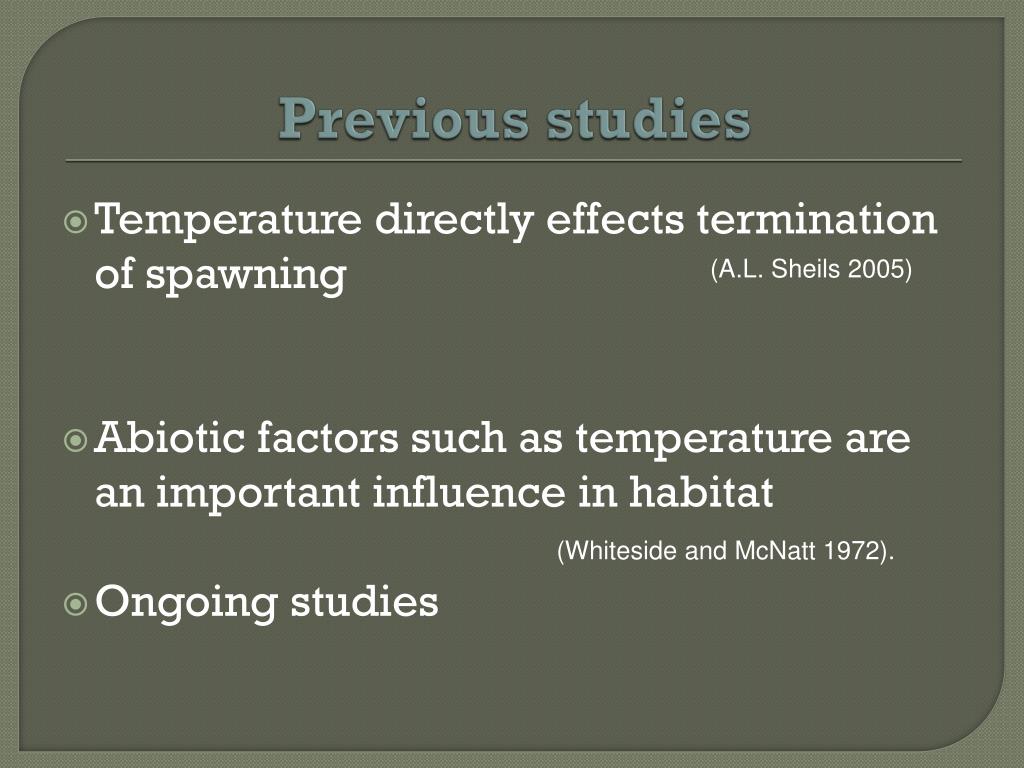 Previous studies

Temperature directly effects termination of spawning (A.L. Sheils 2005)

Abiotic factors such as temperature are an important influence in habitat (Whiteside and McNatt 1972).

Ongoing studies